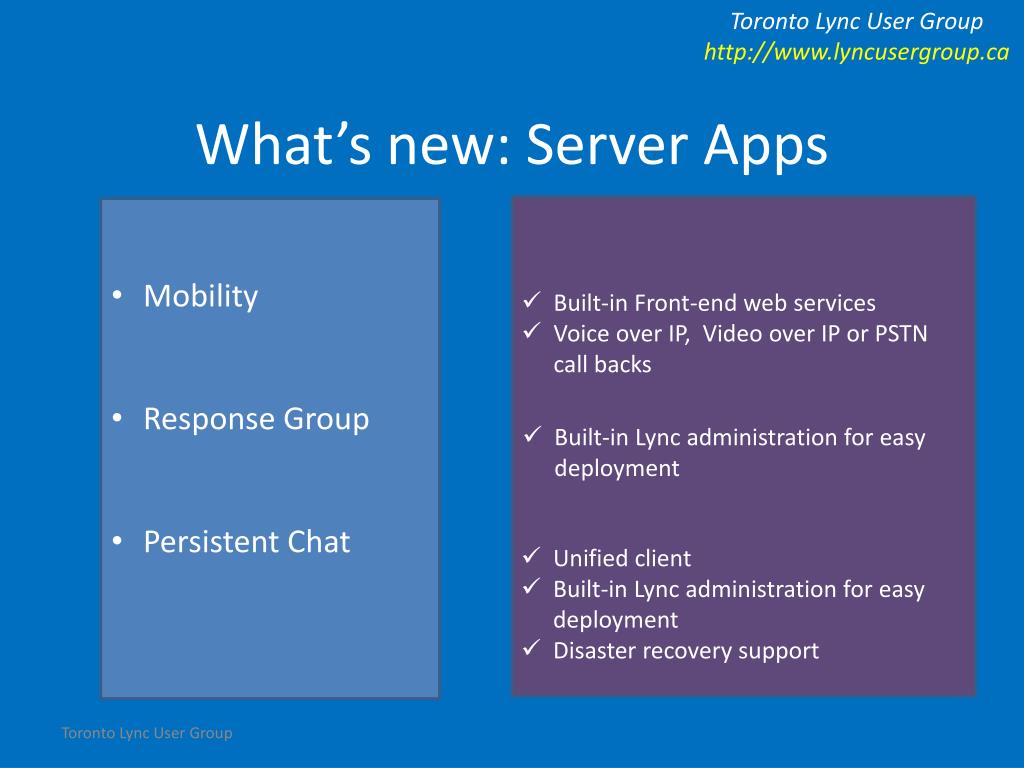 Toronto Lync User Group
http://www.lyncusergroup.ca

What's new: Server Apps

• Mobility

• Response Group

• Persistent Chat

✓ Built-in Front-end web services
✓ Voice over IP,  Video over IP or PSTN call backs

✓ Built-in Lync administration for easy deployment

✓ Unified client
✓ Built-in Lync administration for easy deployment
✓ Disaster recovery support

Toronto Lync User Group